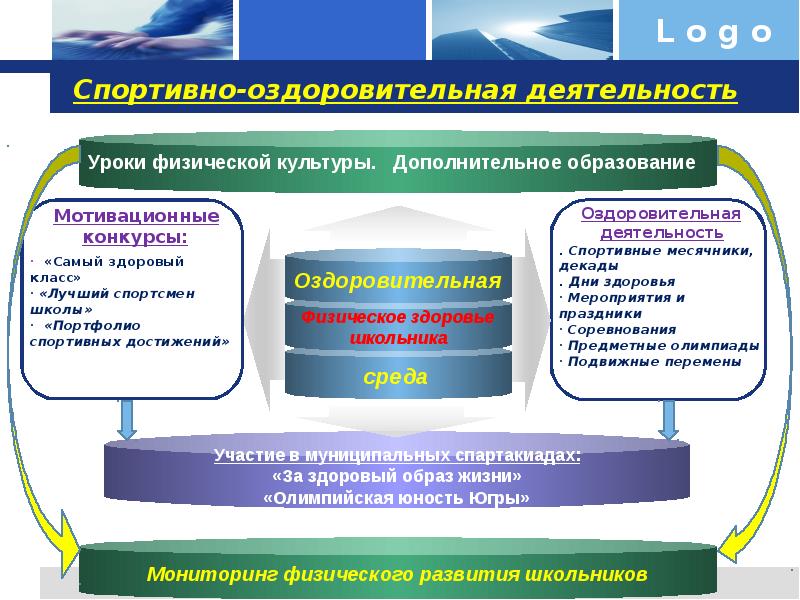 Logo

Спортивно-оздоровительная деятельность

Уроки физической культуры. Дополнительное образование

Мотивационные конкурсы:

· «Самый здоровый класс»
· «Лучший спортсмен школы»
· «Портфолио спортивных достижений»

Оздоровительная

Физическое здоровье школьника

среда

Оздоровительная деятельность

. Спортивные месячники, декады
. Дни здоровья
· Мероприятия и праздники
· Соревнования
· Предметные олимпиады
· Подвижные перемены

Участие в муниципальных спартакиадах:
«За здоровый образ жизни»
«Олимпийская юность Югры»

Мониторинг физического развития школьников